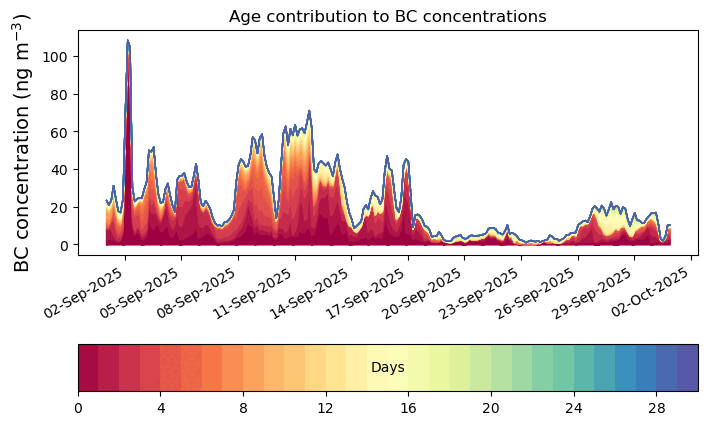 Age contribution to BC concentrations

BC concentration (ng m$^{-3}$)

100
80
60
40
20
0

02-Sep-2025
05-Sep-2025
08-Sep-2025
11-Sep-2025
14-Sep-2025
17-Sep-2025
20-Sep-2025
23-Sep-2025
26-Sep-2025
29-Sep-2025
02-Oct-2025

Days

0
4
8
12
16
20
24
28